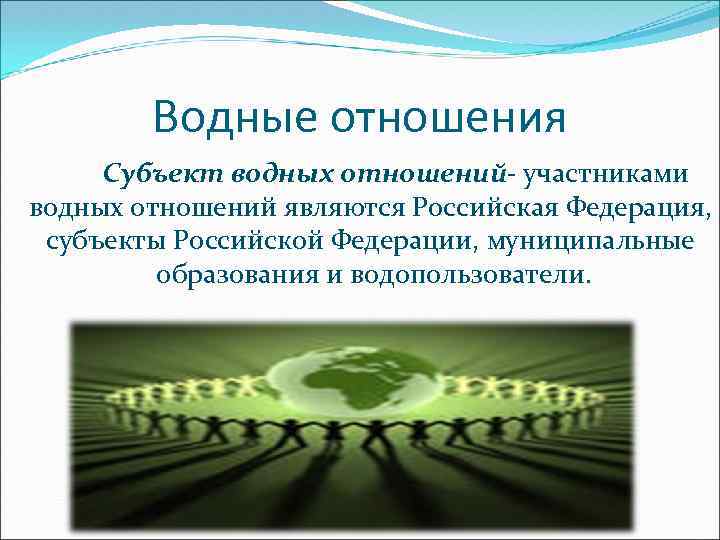 Водные отношения

Субъект водных отношений- участниками водных отношений являются Российская Федерация, субъекты Российской Федерации, муниципальные образования и водопользователи.